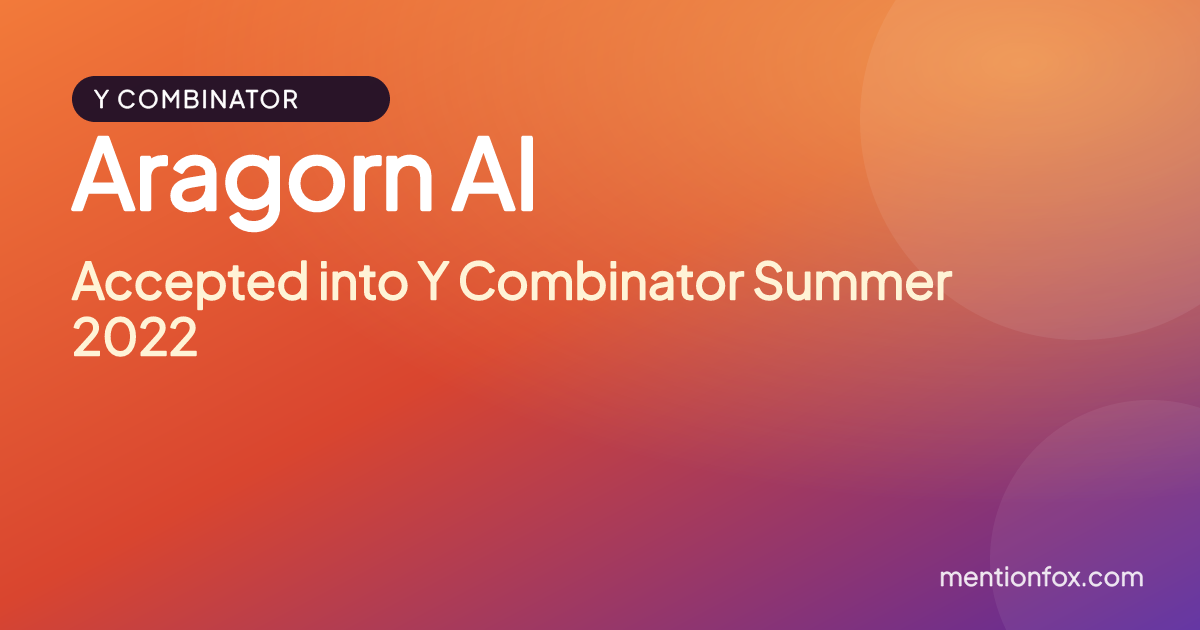 Y COMBINATOR

Aragorn AI

Accepted into Y Combinator Summer 2022

mentionfox.com